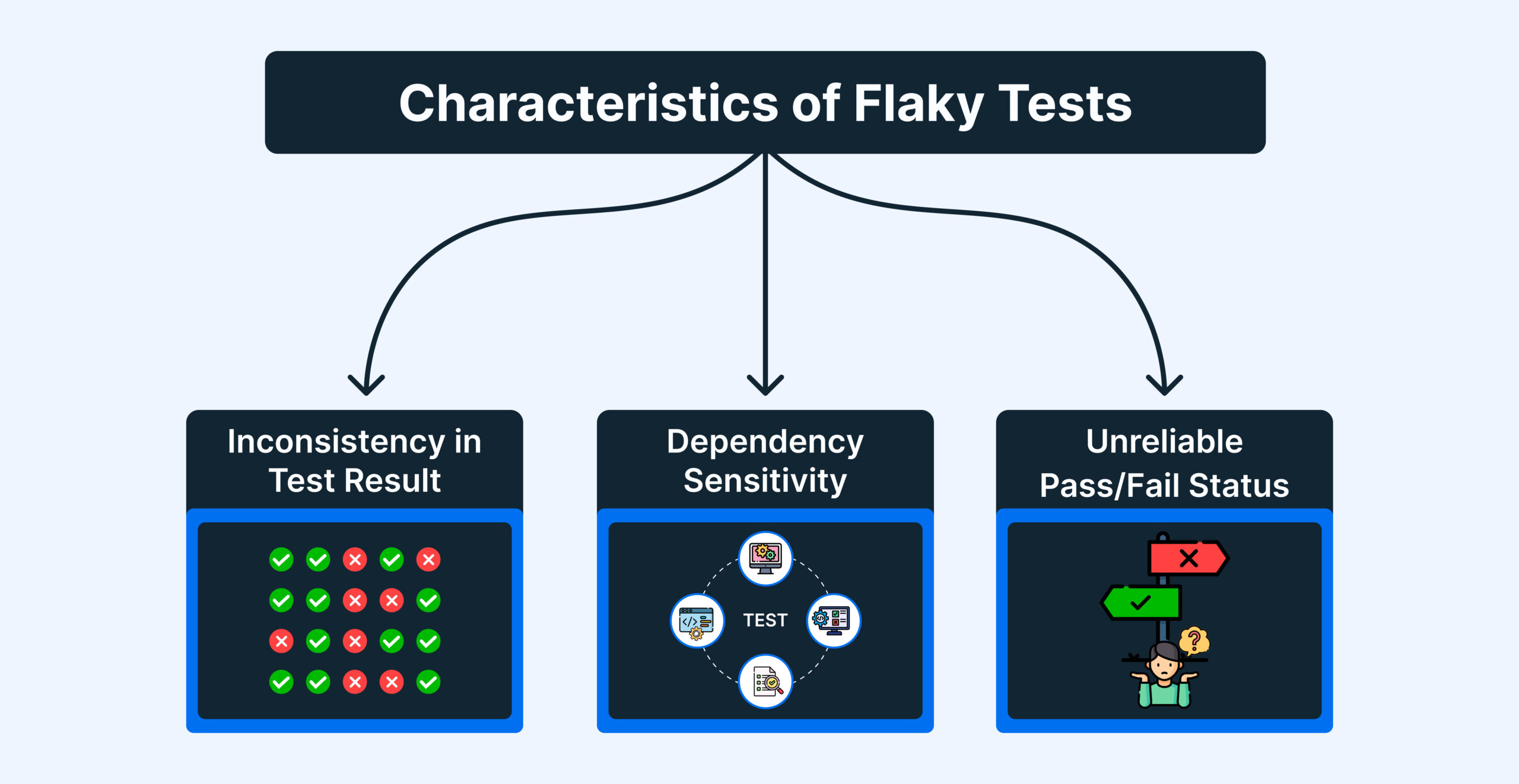 Characteristics of Flaky Tests

Inconsistency in Test Result

Dependency Sensitivity

TEST

Unreliable Pass/Fail Status